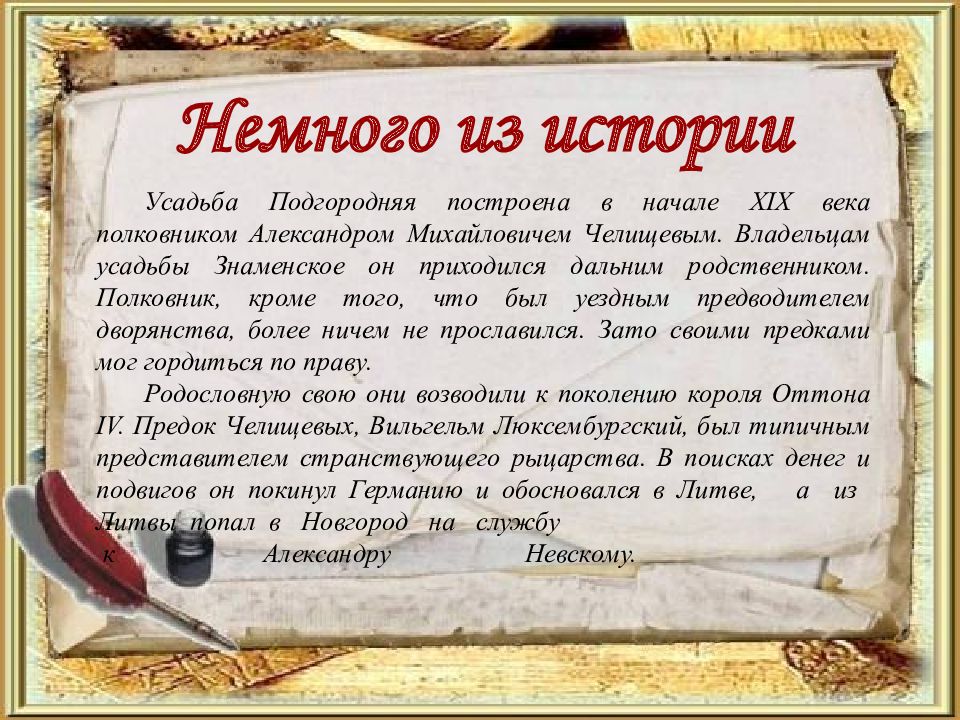 Немного из истории

Усадьба Подгородняя построена в начале XIX века полковником Александром Михайловичем Челищевым. Владельцам усадьбы Знаменское он приходился дальним родственником. Полковник, кроме того, что был уездным предводителем дворянства, более ничем не прославился. Зато своими предками мог гордиться по праву.

Родословную свою они возводили к поколению короля Оттона IV. Предок Челищевых, Вильгельм Люксембургский, был типичным представителем странствующего рыцарства. В поисках денег и подвигов он покинул Германию и обосновался в Литве, а из Литвы попал в Новгород на службу к Александру Невскому.